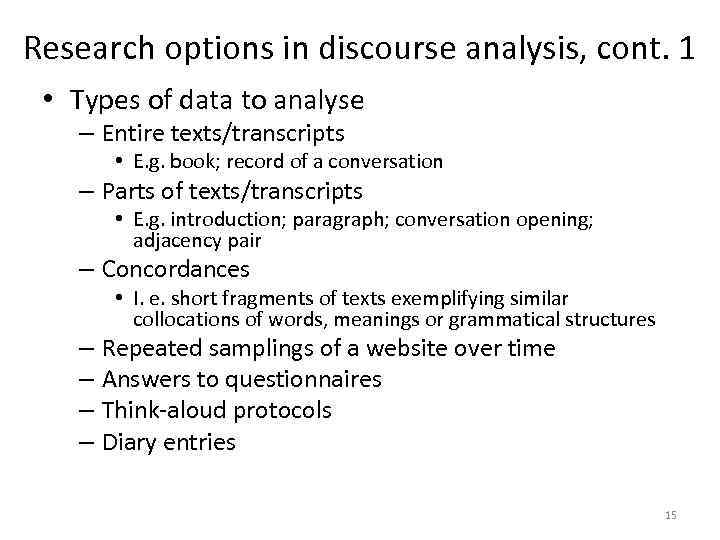 Research options in discourse analysis, cont. 1

• Types of data to analyse
– Entire texts/transcripts
• E.g. book; record of a conversation
– Parts of texts/transcripts
• E.g. introduction; paragraph; conversation opening; adjacency pair
– Concordances
• I. e. short fragments of texts exemplifying similar collocations of words, meanings or grammatical structures
– Repeated samplings of a website over time
– Answers to questionnaires
– Think-aloud protocols
– Diary entries

15